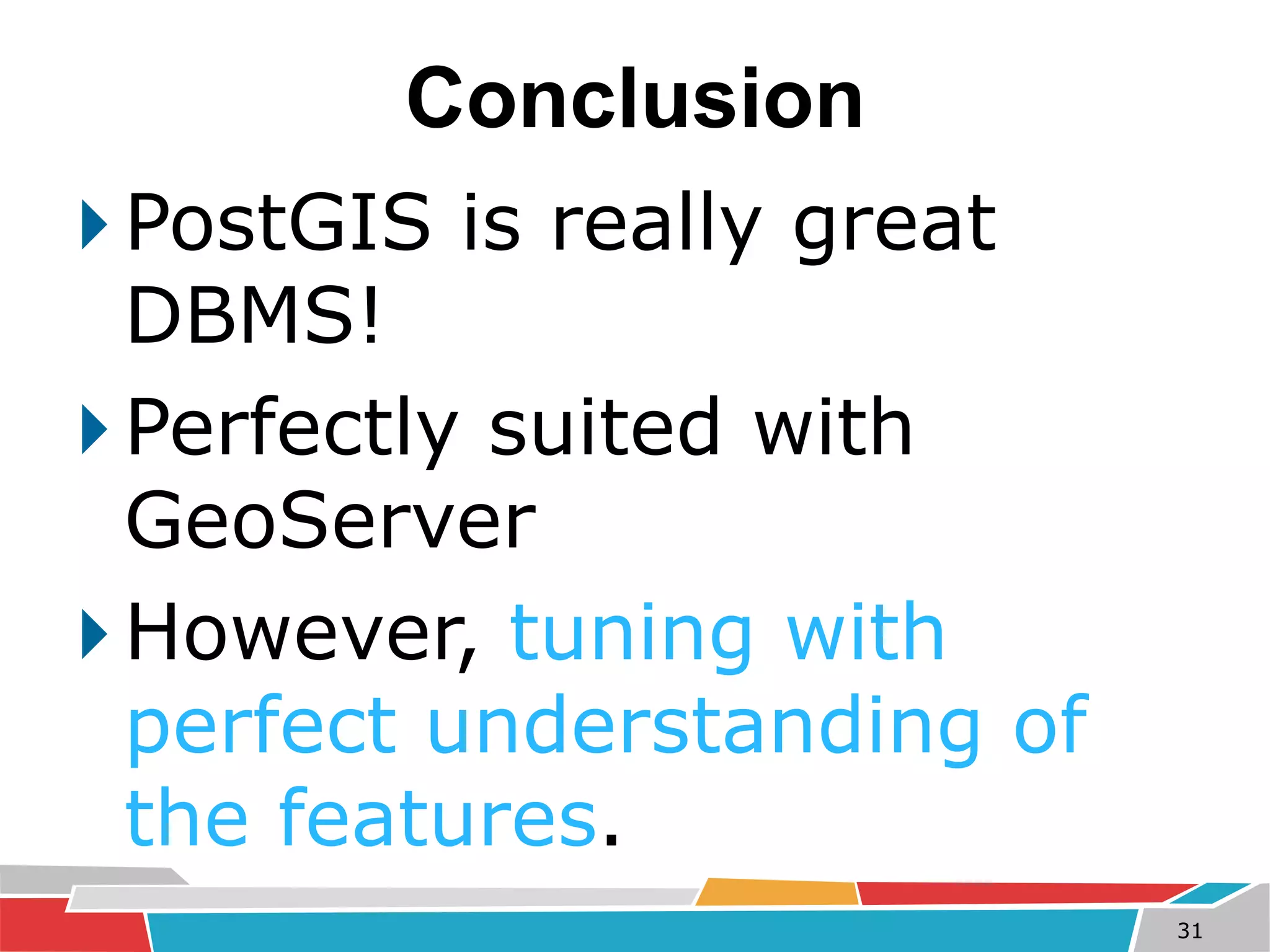 Conclusion

PostGIS is really great DBMS!

Perfectly suited with GeoServer

However, tuning with perfect understanding of the features.

31